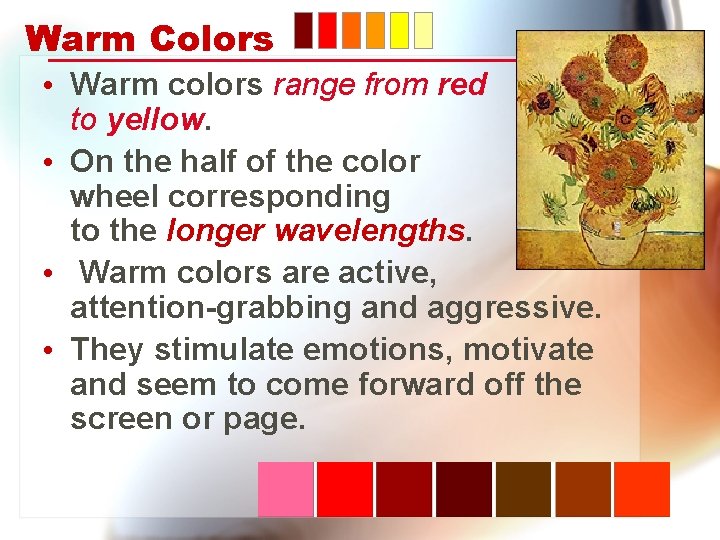 Warm Colors

• Warm colors range from red to yellow.
• On the half of the color wheel corresponding to the longer wavelengths.
• Warm colors are active, attention-grabbing and aggressive.
• They stimulate emotions, motivate and seem to come forward off the screen or page.